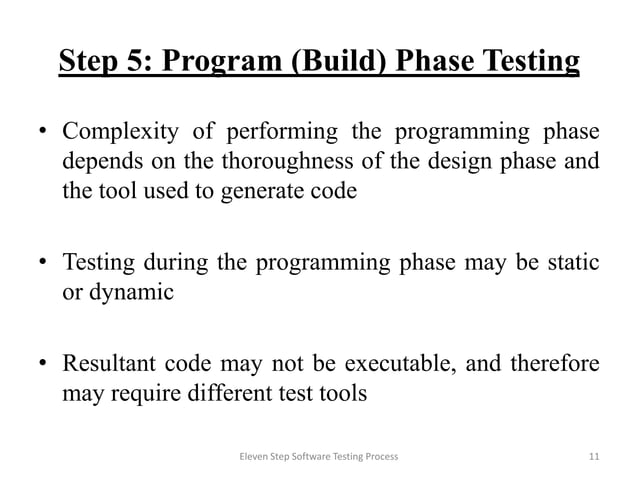 Step 5: Program (Build) Phase Testing

• Complexity of performing the programming phase depends on the thoroughness of the design phase and the tool used to generate code

• Testing during the programming phase may be static or dynamic

• Resultant code may not be executable, and therefore may require different test tools

Eleven Step Software Testing Process

11